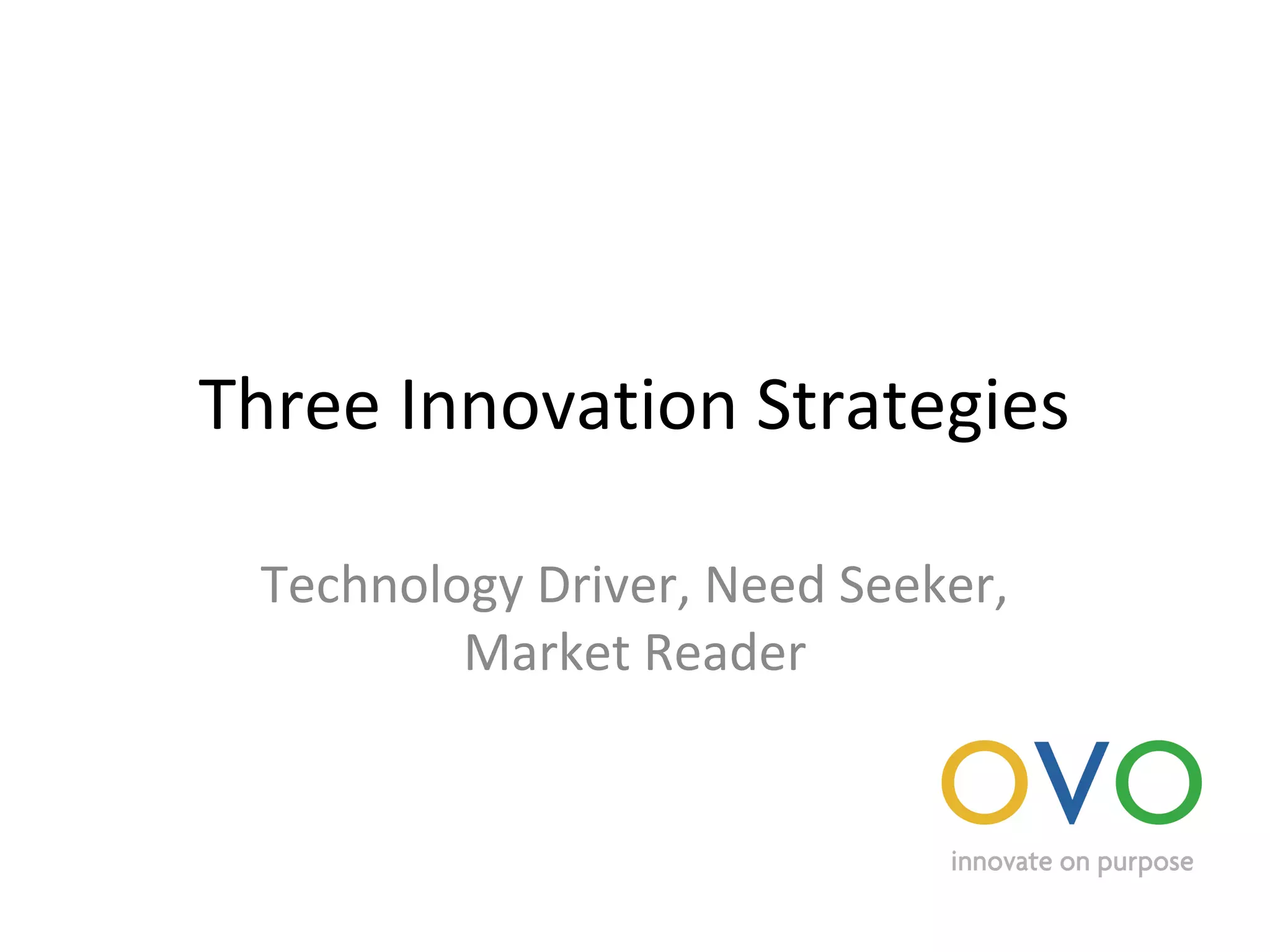 Three Innovation Strategies

Technology Driver, Need Seeker, Market Reader

OVO
innovate on purpose